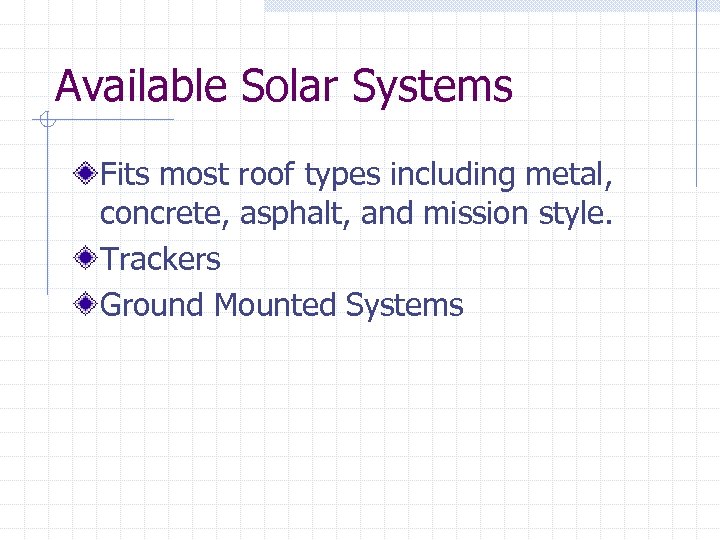 Available Solar Systems

Fits most roof types including metal, concrete, asphalt, and mission style.

Trackers

Ground Mounted Systems